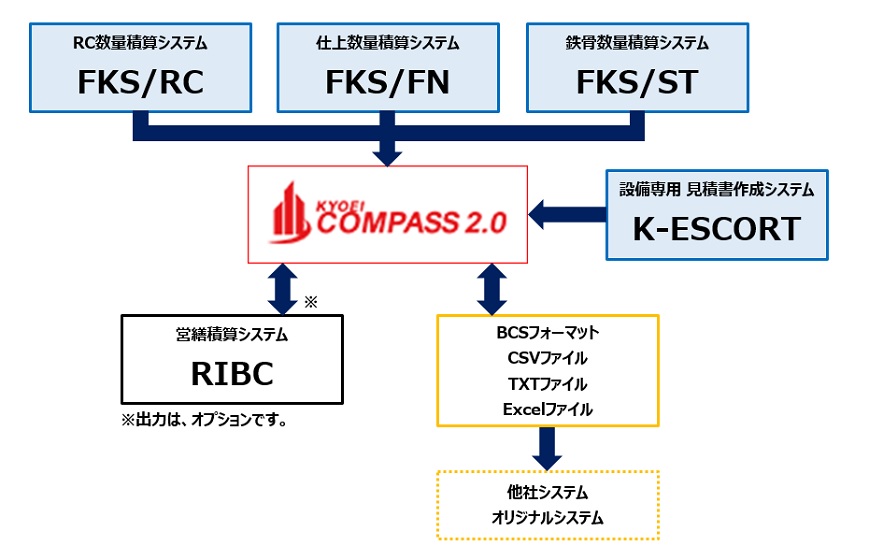 RC数量積算システム
FKS/RC

仕上数量積算システム
FKS/FN

鉄骨数量積算システム
FKS/ST

KYOEI COMPASS 2.0

設備専用 見積書作成システム
K-ESCORT

※

営繕積算システム
RIBC

※出力は、オプションです。

BCSフォーマット
CSVファイル
TXTファイル
Excelファイル

他社システム
オリジナルシステム